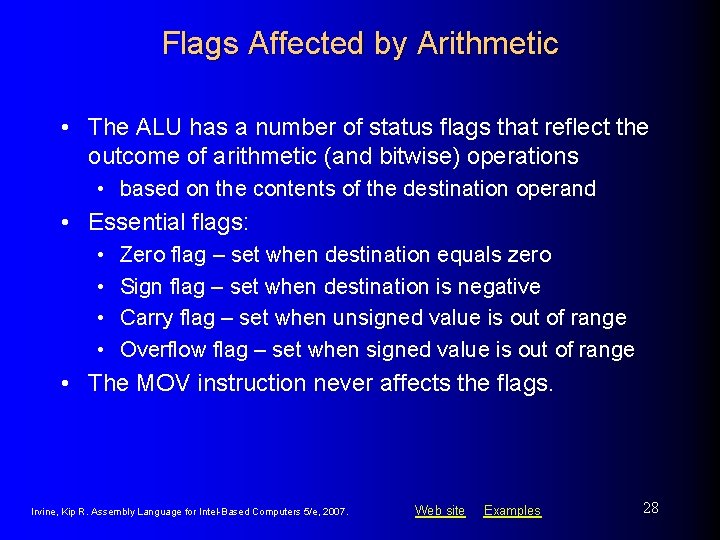 Flags Affected by Arithmetic

• The ALU has a number of status flags that reflect the outcome of arithmetic (and bitwise) operations
  • based on the contents of the destination operand
• Essential flags:
  • Zero flag – set when destination equals zero
  • Sign flag – set when destination is negative
  • Carry flag – set when unsigned value is out of range
  • Overflow flag – set when signed value is out of range
• The MOV instruction never affects the flags.

Irvine, Kip R. Assembly Language for Intel-Based Computers 5/e, 2007.

Web site Examples

28